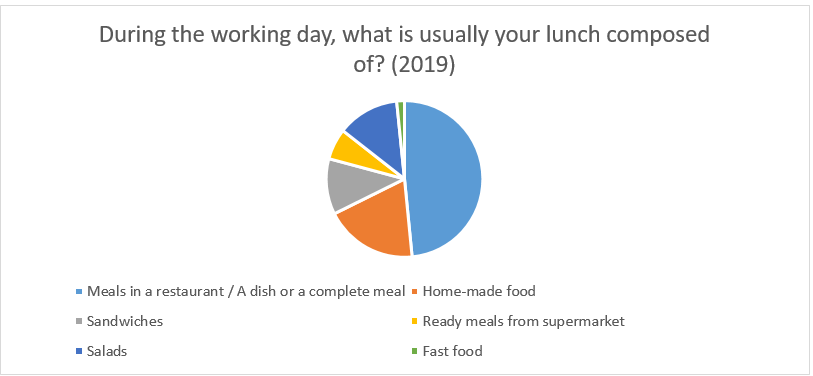 During the working day, what is usually your lunch composed of? (2019)

Meals in a restaurant / A dish or a complete meal
Home-made food
Sandwiches
Ready meals from supermarket
Salads
Fast food